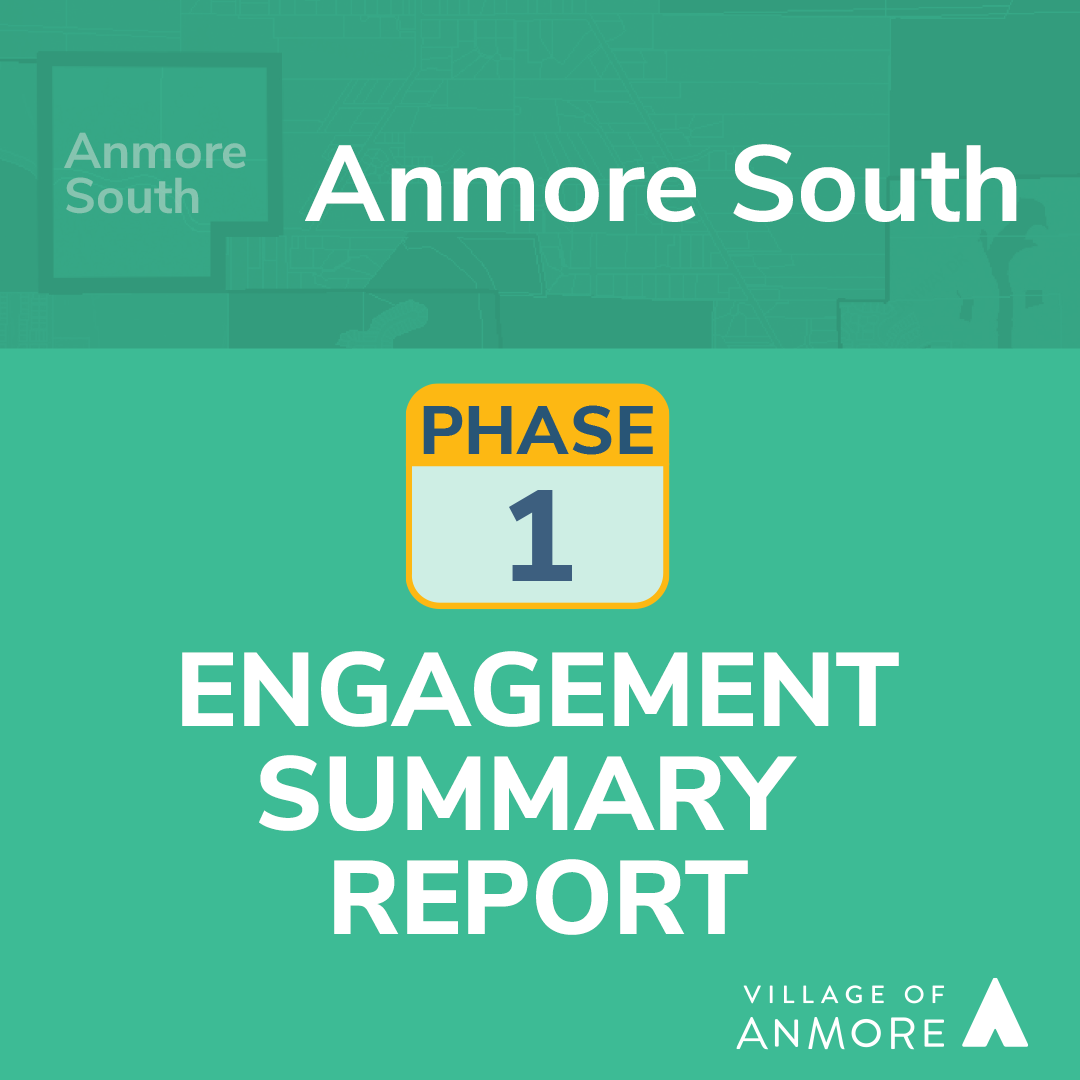 Anmore South

Anmore South

PHASE
1

ENGAGEMENT SUMMARY REPORT

VILLAGE OF
ANMORE